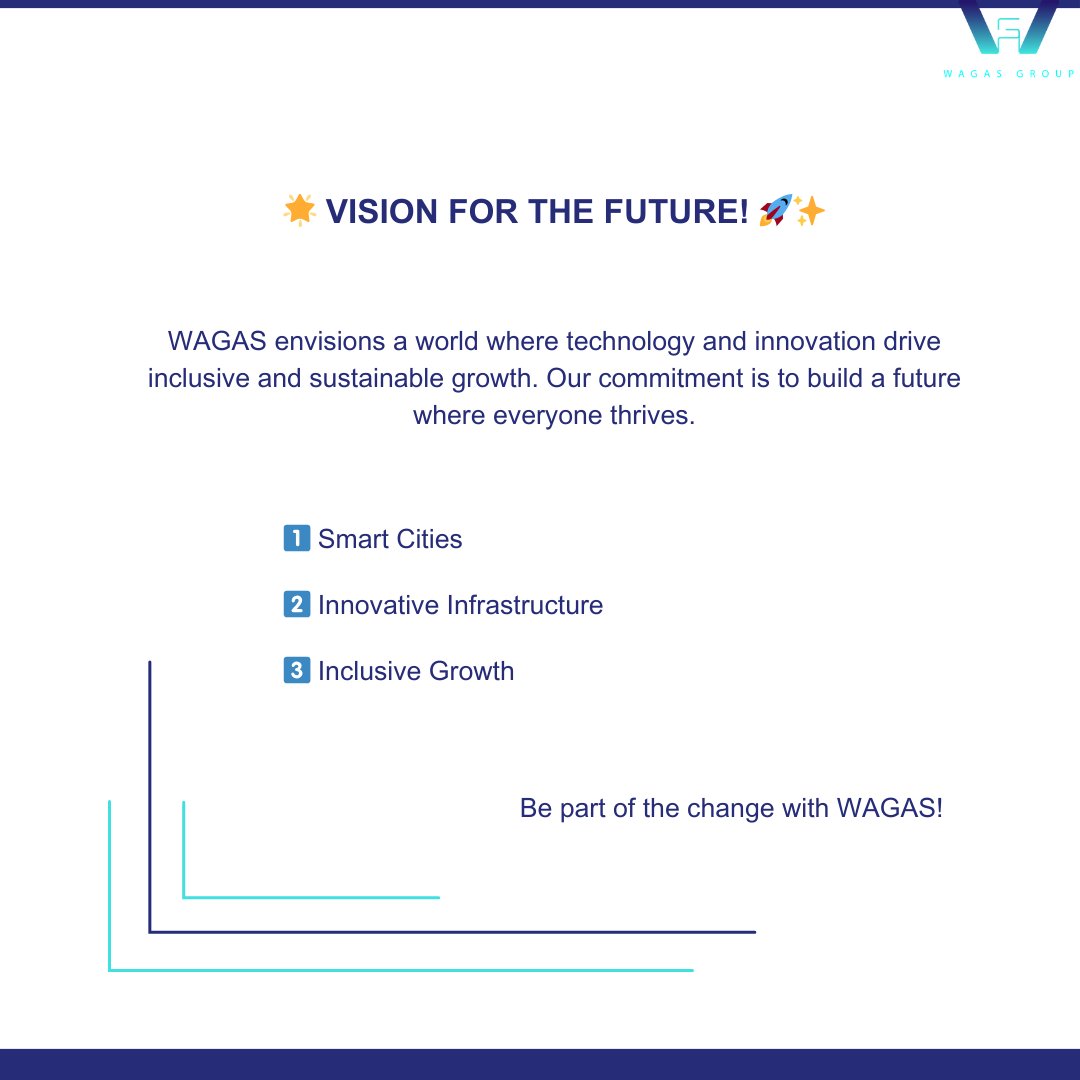 WAGAS GROUP

🌟 VISION FOR THE FUTURE! 🚀✨

WAGAS envisions a world where technology and innovation drive inclusive and sustainable growth. Our commitment is to build a future where everyone thrives.

1️⃣ Smart Cities

2️⃣ Innovative Infrastructure

3️⃣ Inclusive Growth

Be part of the change with WAGAS!